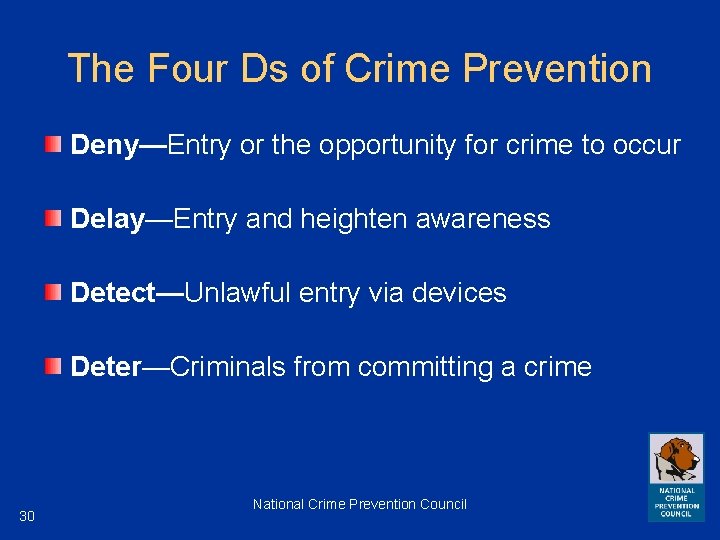 The Four Ds of Crime Prevention

Deny—Entry or the opportunity for crime to occur

Delay—Entry and heighten awareness

Detect—Unlawful entry via devices

Deter—Criminals from committing a crime

30

National Crime Prevention Council

NATIONAL CRIME PREVENTION COUNCIL